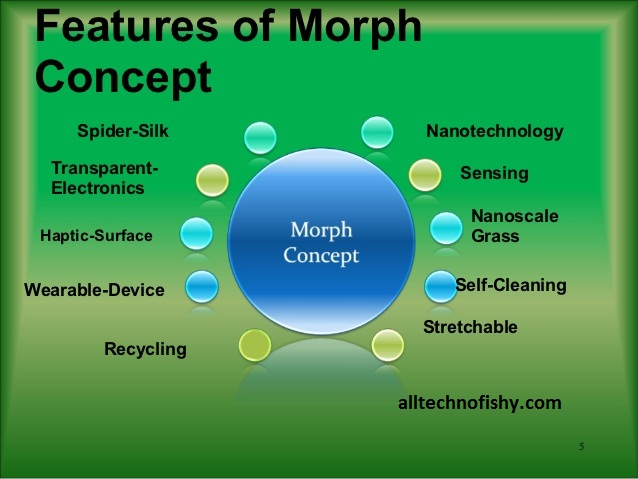 Features of Morph Concept

Spider-Silk

Transparent-Electronics

Haptic-Surface

Wearable-Device

Recycling

Morph Concept

Nanotechnology

Sensing

Nanoscale Grass

Self-Cleaning

Stretchable

alltechnofishy.com

5